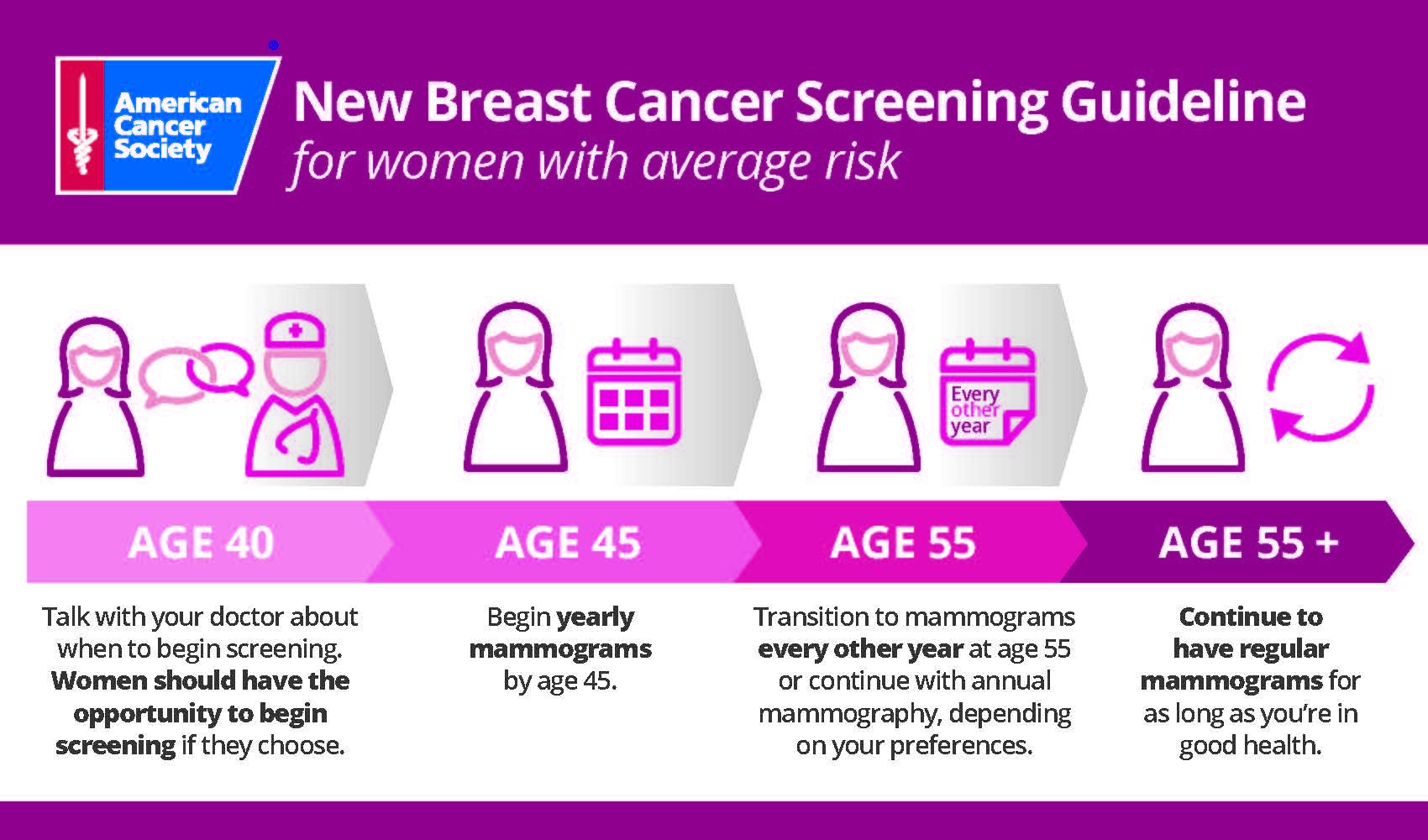 American Cancer Society

New Breast Cancer Screening Guideline
for women with average risk

Every other year

AGE 40

Talk with your doctor about when to begin screening. Women should have the opportunity to begin screening if they choose.

AGE 45

Begin yearly mammograms by age 45.

AGE 55

Transition to mammograms every other year at age 55 or continue with annual mammography, depending on your preferences.

AGE 55 +

Continue to have regular mammograms for as long as you're in good health.